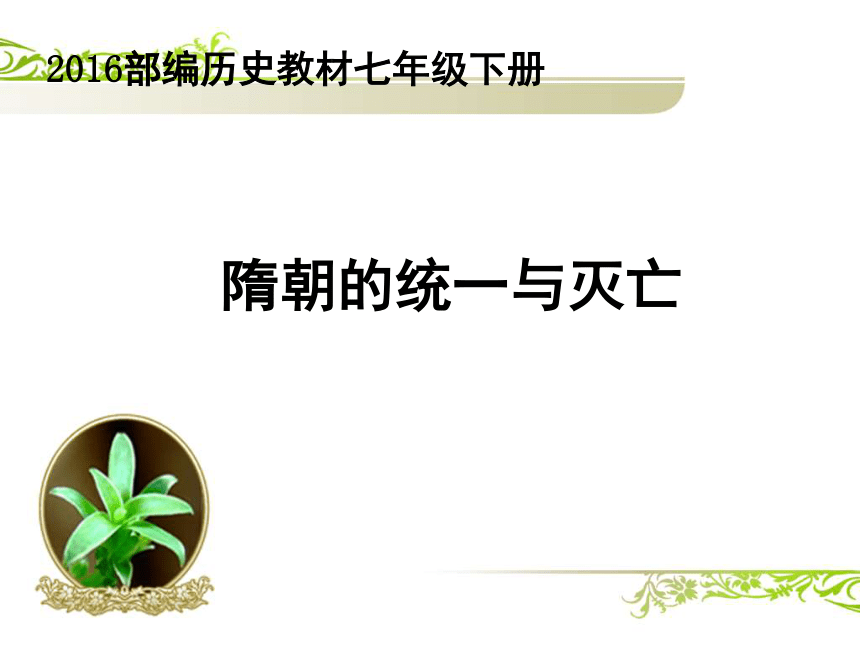 2016部编历史教材七年级下册

隋朝的统一与灭亡